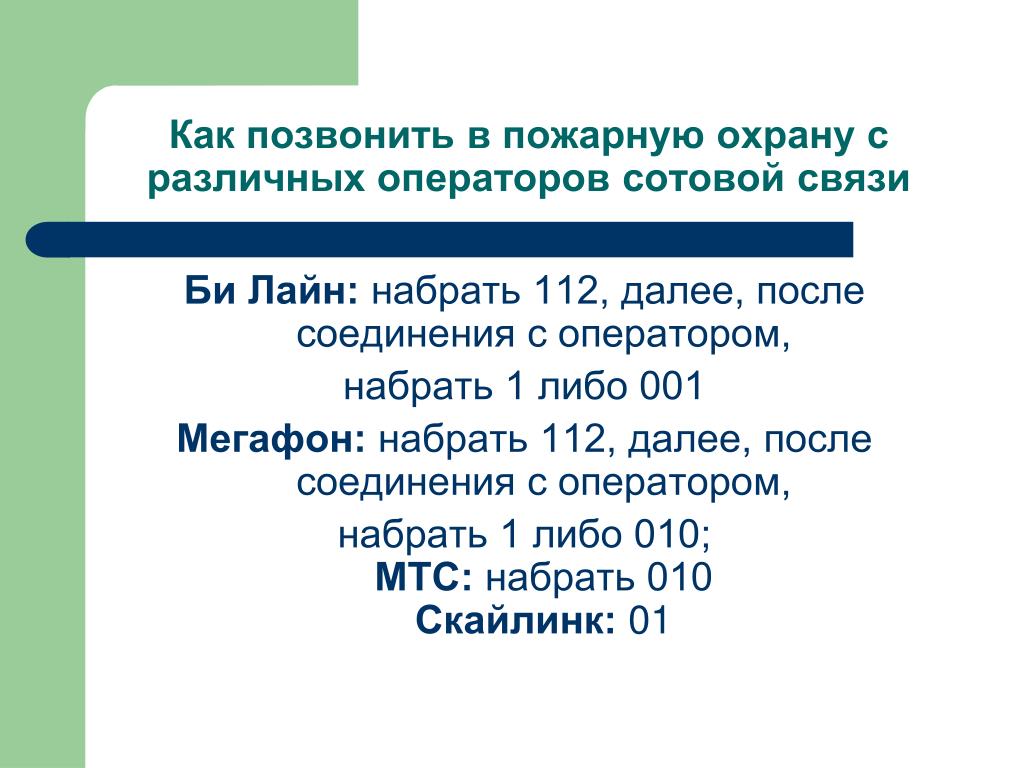 Как позвонить в пожарную охрану с различных операторов сотовой связи

Би Лайн: набрать 112, далее, после соединения с оператором,
набрать 1 либо 001
Мегафон: набрать 112, далее, после соединения с оператором,
набрать 1 либо 010;
МТС: набрать 010
Скайлинк: 01